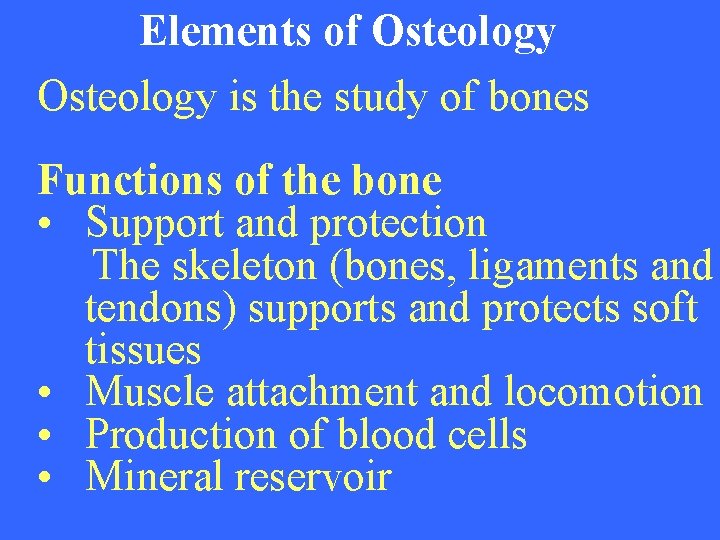 Elements of Osteology

Osteology is the study of bones

Functions of the bone
• Support and protection
The skeleton (bones, ligaments and tendons) supports and protects soft tissues
• Muscle attachment and locomotion
• Production of blood cells
• Mineral reservoir